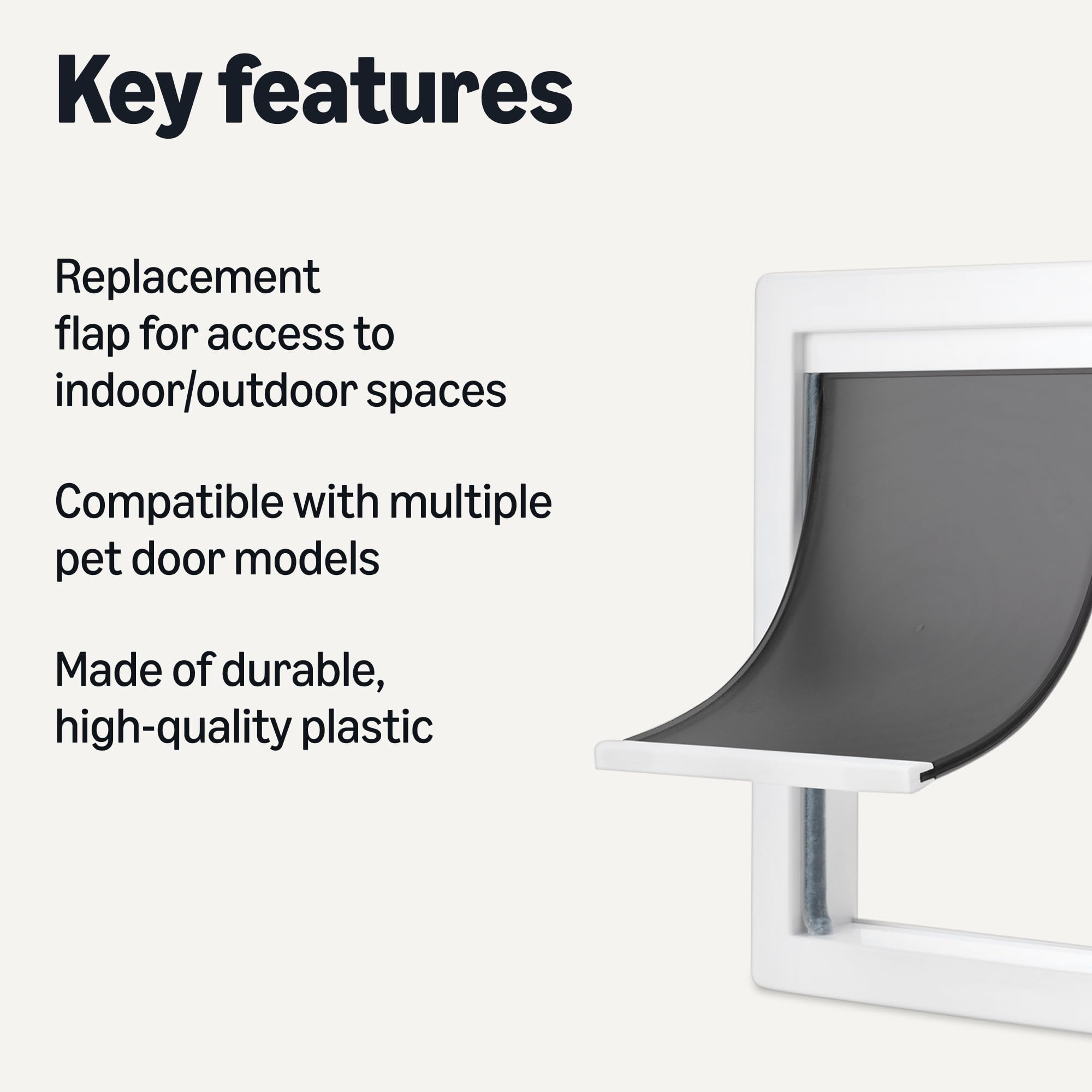 Key features

Replacement flap for access to indoor/outdoor spaces

Compatible with multiple pet door models

Made of durable, high-quality plastic